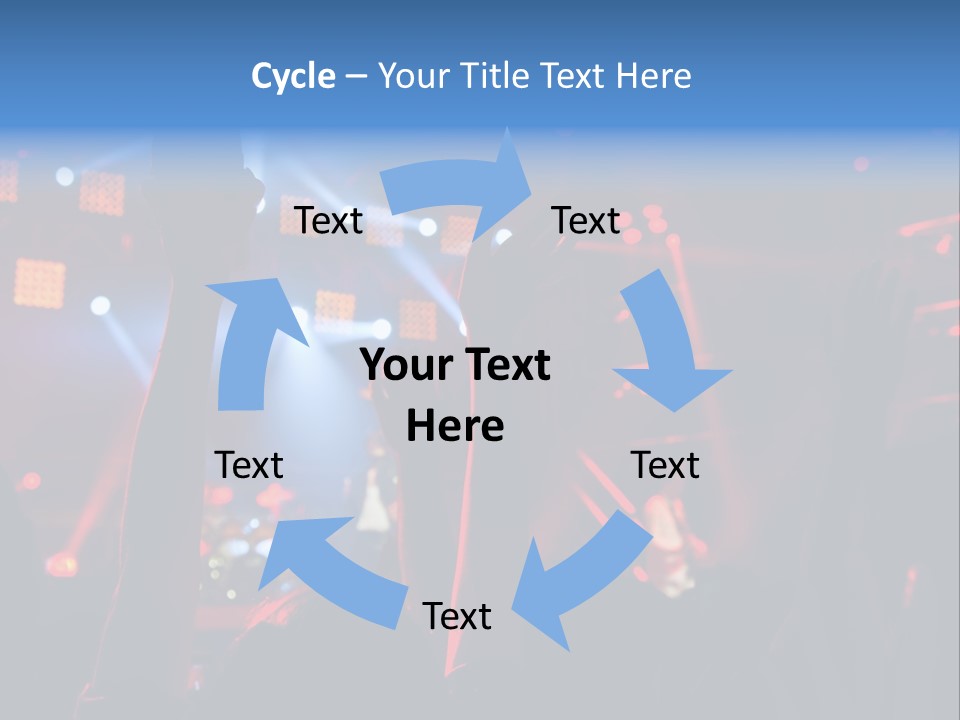 Cycle – Your Title Text Here

Text

Text

Your Text Here

Text

Text

Text